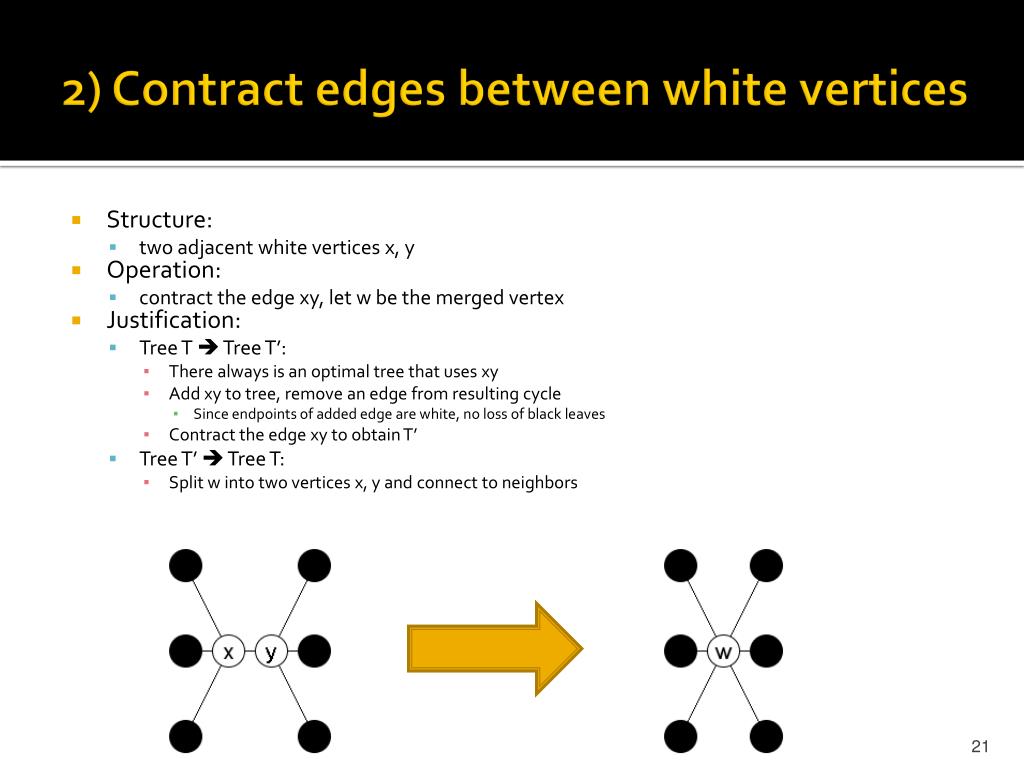 2) Contract edges between white vertices

Structure:
two adjacent white vertices x, y
Operation:
contract the edge xy, let w be the merged vertex
Justification:
Tree T ➔ Tree T':
There always is an optimal tree that uses xy
Add xy to tree, remove an edge from resulting cycle
Since endpoints of added edge are white, no loss of black leaves
Contract the edge xy to obtain T'
Tree T' ➔ Tree T:
Split w into two vertices x, y and connect to neighbors

x y

w

21